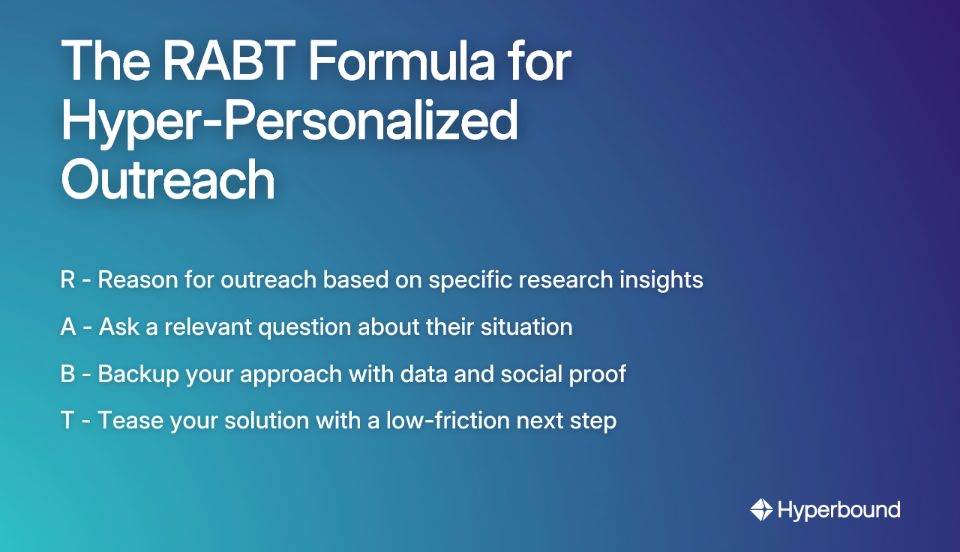 The RABT Formula for Hyper-Personalized Outreach

R - Reason for outreach based on specific research insights

A - Ask a relevant question about their situation

B - Backup your approach with data and social proof

T - Tease your solution with a low-friction next step

Hyperbound